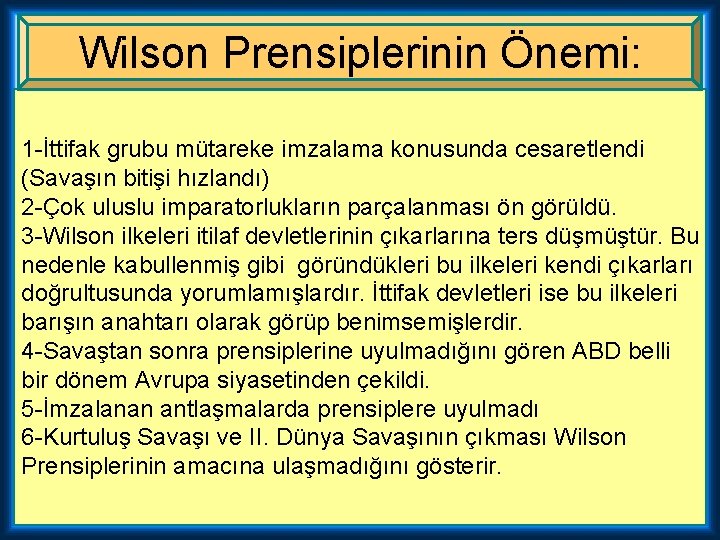 Wilson Prensiplerinin Önemi:

1-İttifak grubu mütareke imzalama konusunda cesaretlendi (Savaşın bitişi hızlandı)
2-Çok uluslu imparatorlukların parçalanması ön görüldü.
3-Wilson ilkeleri itilaf devletlerinin çıkarlarına ters düşmüştür. Bu nedenle kabullenmiş gibi göründükleri bu ilkeleri kendi çıkarları doğrultusunda yorumlamışlardır. İttifak devletleri ise bu ilkeleri barışın anahtarı olarak görüp benimsemişlerdir.
4-Savaştan sonra prensiplerine uyulmadığını gören ABD belli bir dönem Avrupa siyasetinden çekildi.
5-İmzalanan antlaşmalarda prensiplere uyulmadı
6-Kurtuluş Savaşı ve II. Dünya Savaşının çıkması Wilson Prensiplerinin amacına ulaşmadığını gösterir.